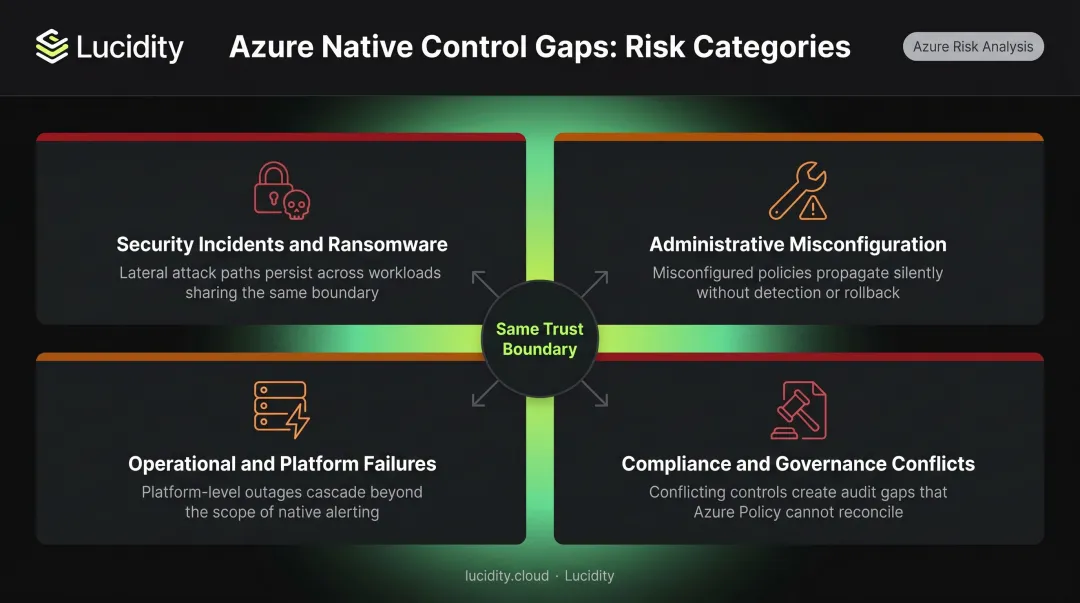 Lucidity

Azure Native Control Gaps: Risk Categories

Azure Risk Analysis

Security Incidents and Ransomware

Lateral attack paths persist across workloads sharing the same boundary

Administrative Misconfiguration

Misconfigured policies propagate silently without detection or rollback

Same Trust Boundary

Operational and Platform Failures

Platform-level outages cascade beyond the scope of native alerting

Compliance and Governance Conflicts

Conflicting controls create audit gaps that Azure Policy cannot reconcile

lucidity.cloud · Lucidity